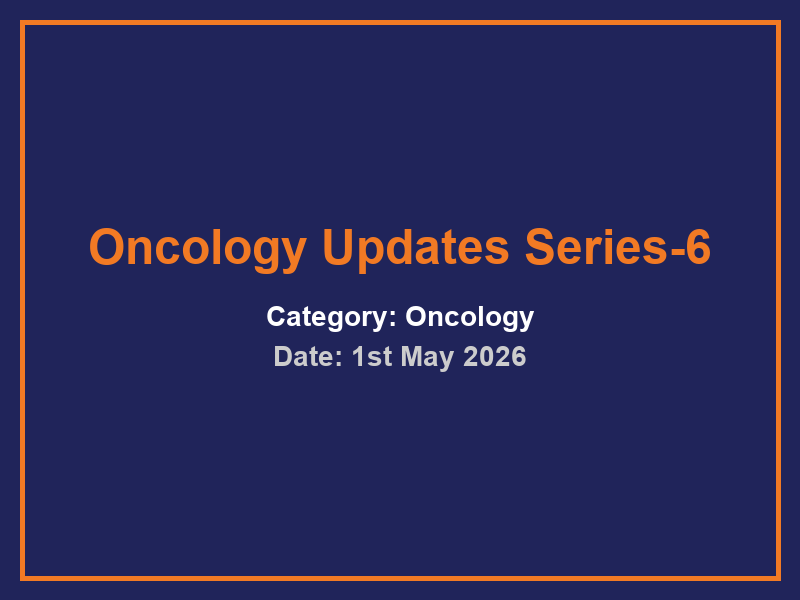 Oncology Updates Series-6

Category: Oncology

Date: 1st May 2026